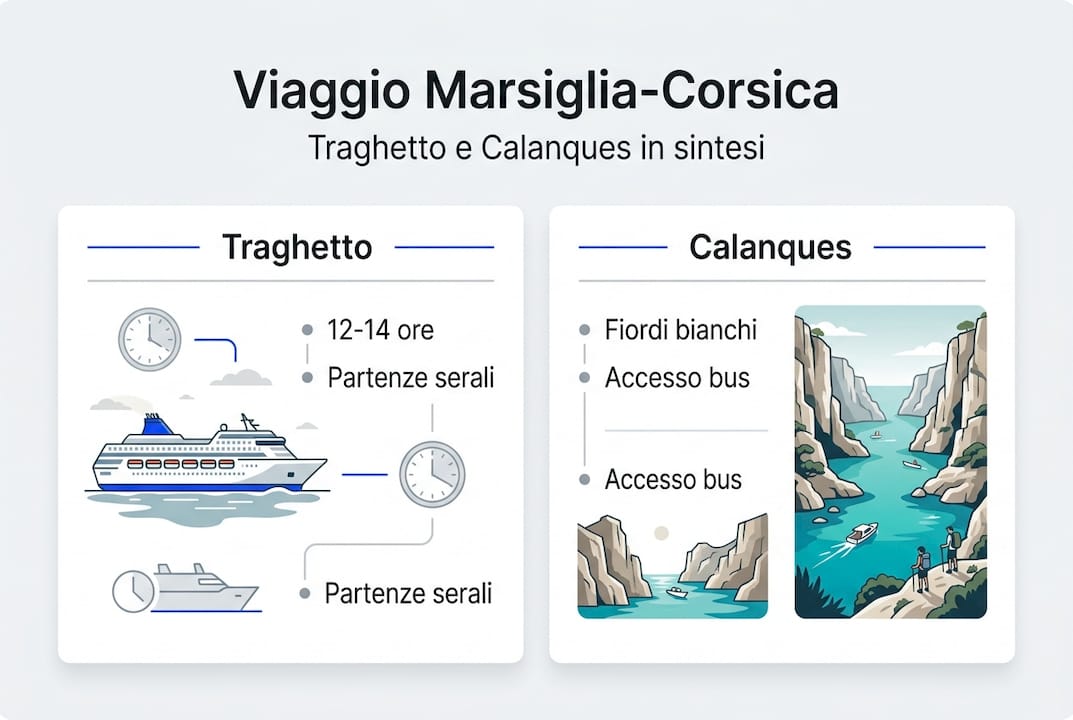 Viaggio Marsiglia-Corsica

Traghetto e Calanques in sintesi

Traghetto

12-14 ore

Partenze serali

Partenze serali

Calanques

Fiordi bianchi

Accesso bus

Accesso bus